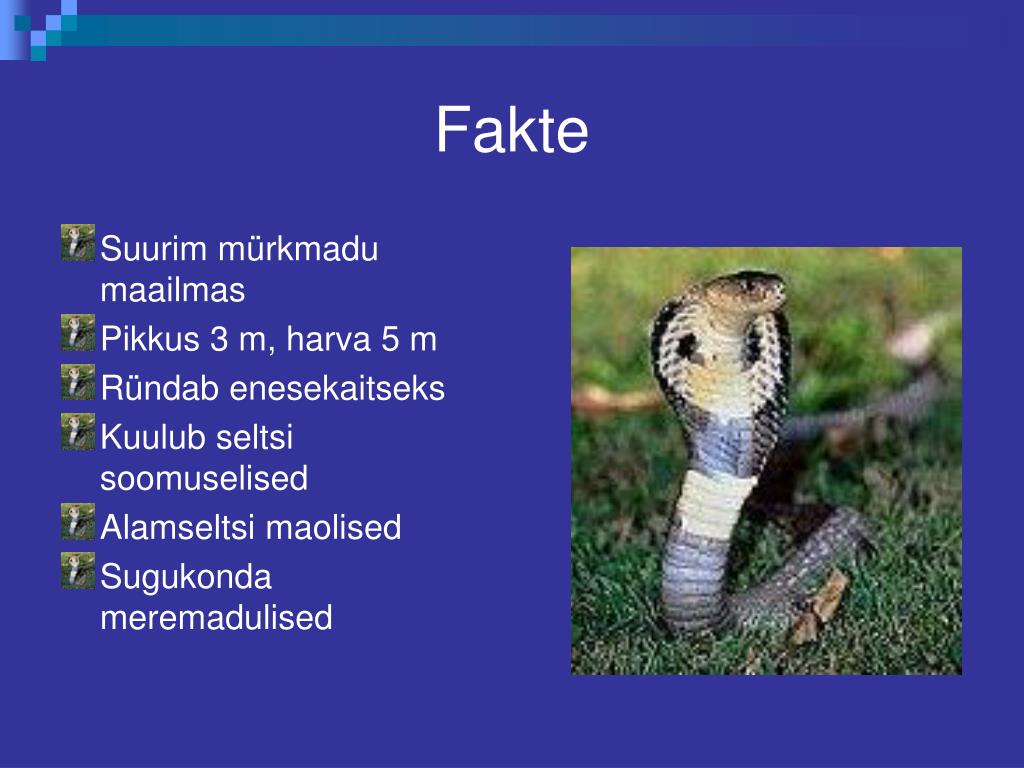 Fakte

Suurim mürkmadu maailmas
Pikkus 3 m, harva 5 m
Ründab enesekaitseks
Kuulub seltsi soomuselised
Alamseltsi maolised
Sugukonda meremadulised